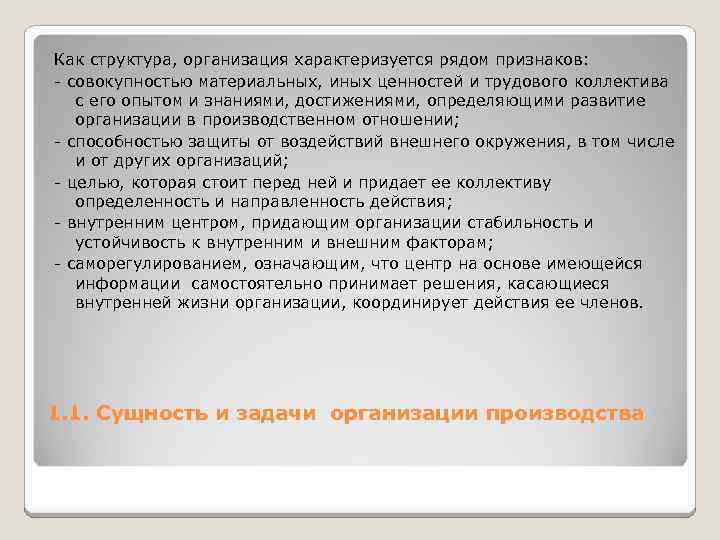 Как структура, организация характеризуется рядом признаков:

- совокупностью материальных, иных ценностей и трудового коллектива с его опытом и знаниями, достижениями, определяющими развитие организации в производственном отношении;

- способностью защиты от воздействий внешнего окружения, в том числе и от других организаций;

- целью, которая стоит перед ней и придает ее коллективу определенность и направленность действия;

- внутренним центром, придающим организации стабильность и устойчивость к внутренним и внешним факторам;

- саморегулированием, означающим, что центр на основе имеющейся информации самостоятельно принимает решения, касающиеся внутренней жизни организации, координирует действия ее членов.

1.1. Сущность и задачи организации производства